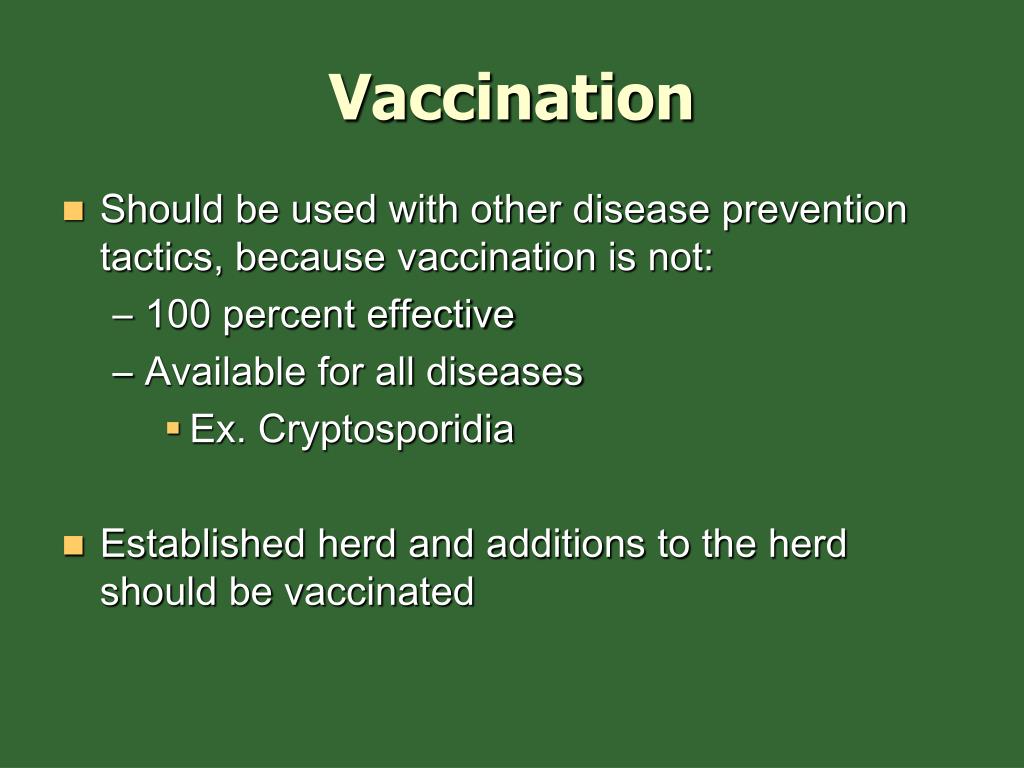 Vaccination

Should be used with other disease prevention tactics, because vaccination is not:

– 100 percent effective

– Available for all diseases

Ex. Cryptosporidia

Established herd and additions to the herd should be vaccinated